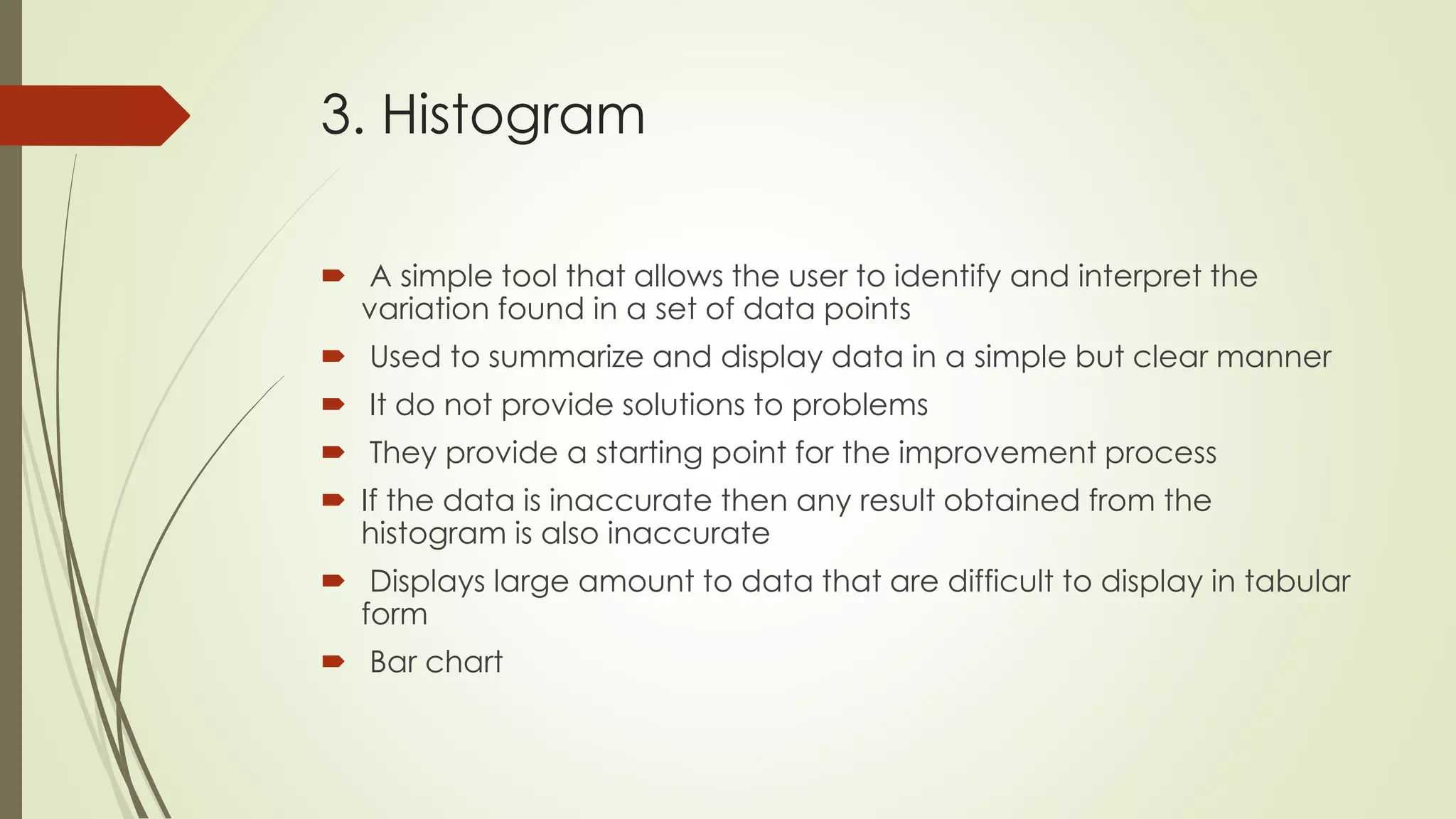 3. Histogram

A simple tool that allows the user to identify and interpret the variation found in a set of data points

Used to summarize and display data in a simple but clear manner

It do not provide solutions to problems

They provide a starting point for the improvement process

If the data is inaccurate then any result obtained from the histogram is also inaccurate

Displays large amount to data that are difficult to display in tabular form

Bar chart